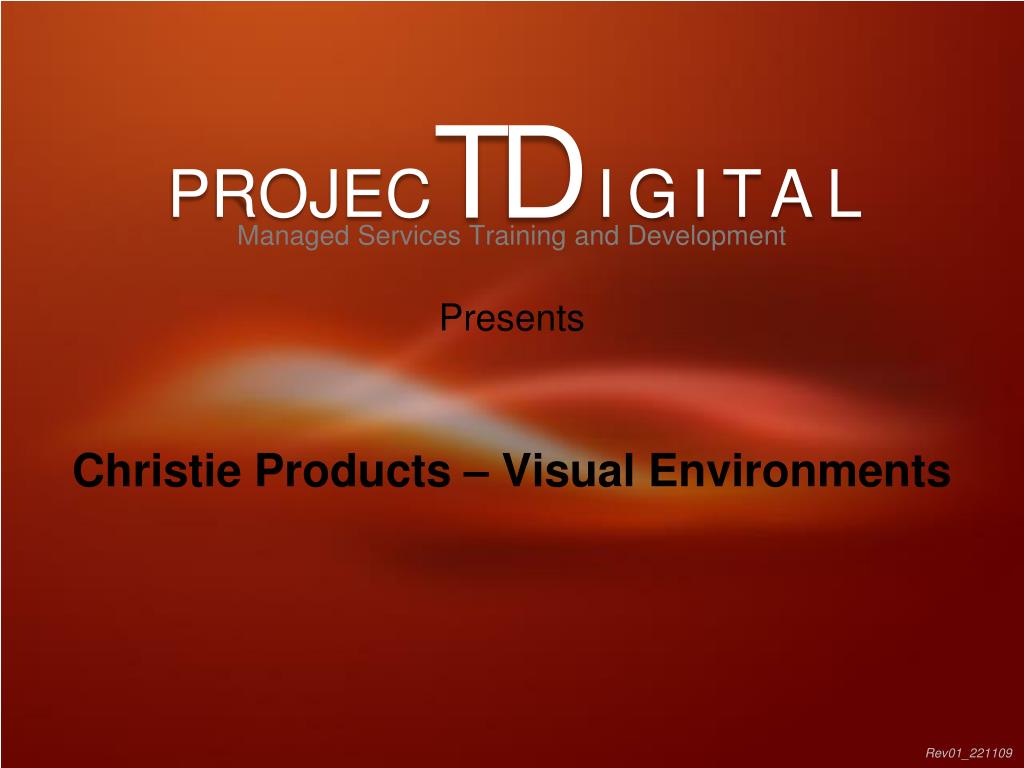 PROJEC TD I G I T A L
Managed Services Training and Development

Presents

Christie Products – Visual Environments

Rev01_221109